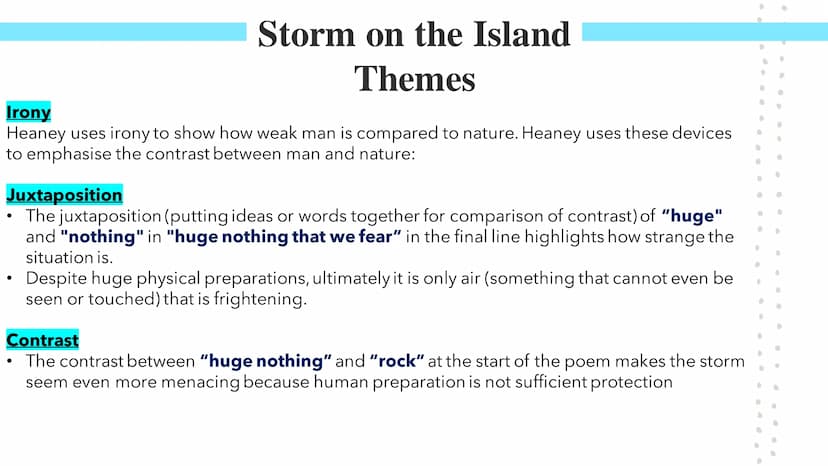 Storm on the Island
Themes

Irony
Heaney uses irony to show how weak man is compared to nature. Heaney uses these devices to emphasise the contrast between man and nature:

Juxtaposition
• The juxtaposition (putting ideas or words together for comparison of contrast) of "huge" and "nothing" in "huge nothing that we fear" in the final line highlights how strange the situation is.
• Despite huge physical preparations, ultimately it is only air (something that cannot even be seen or touched) that is frightening.

Contrast
• The contrast between "huge nothing" and "rock" at the start of the poem makes the storm seem even more menacing because human preparation is not sufficient protection